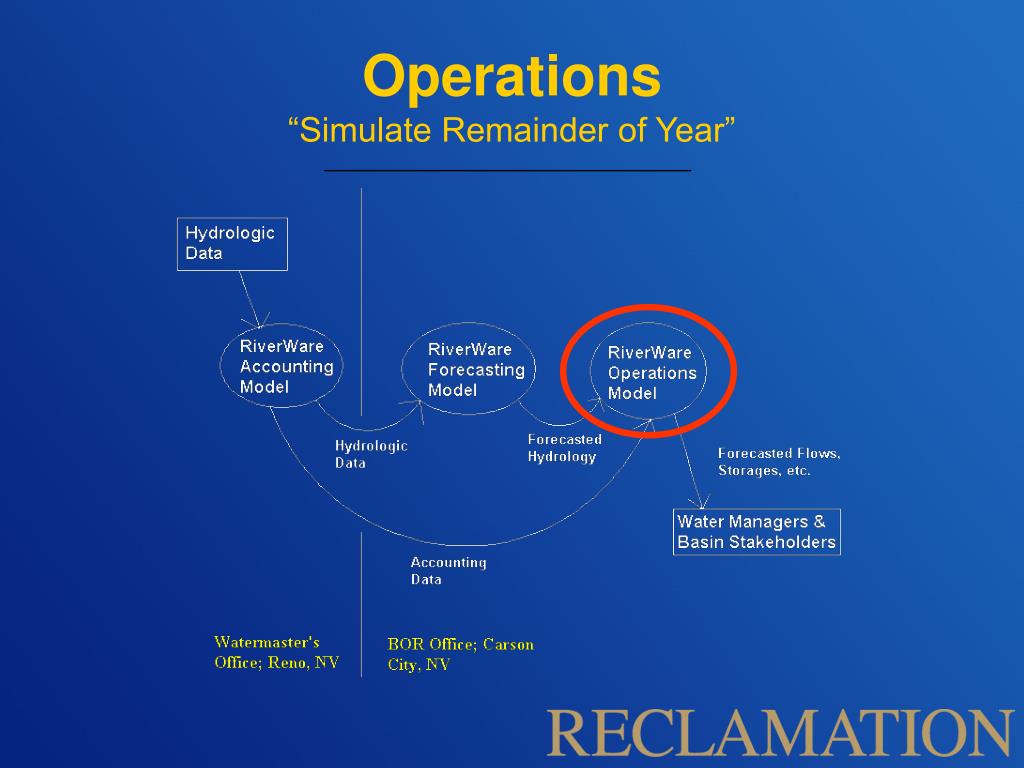 Operations
“Simulate Remainder of Year”

Hydrologic Data

RiverWare Accounting Model

RiverWare Forecasting Model

RiverWare Operations Model

Hydrologic Data

Forecasted Hydrology

Forecasted Flows, Storages, etc.

Water Managers & Basin Stakeholders

Accounting Data

Watermaster's Office; Reno, NV

BOR Office; Carson City, NV

RECLAMATION